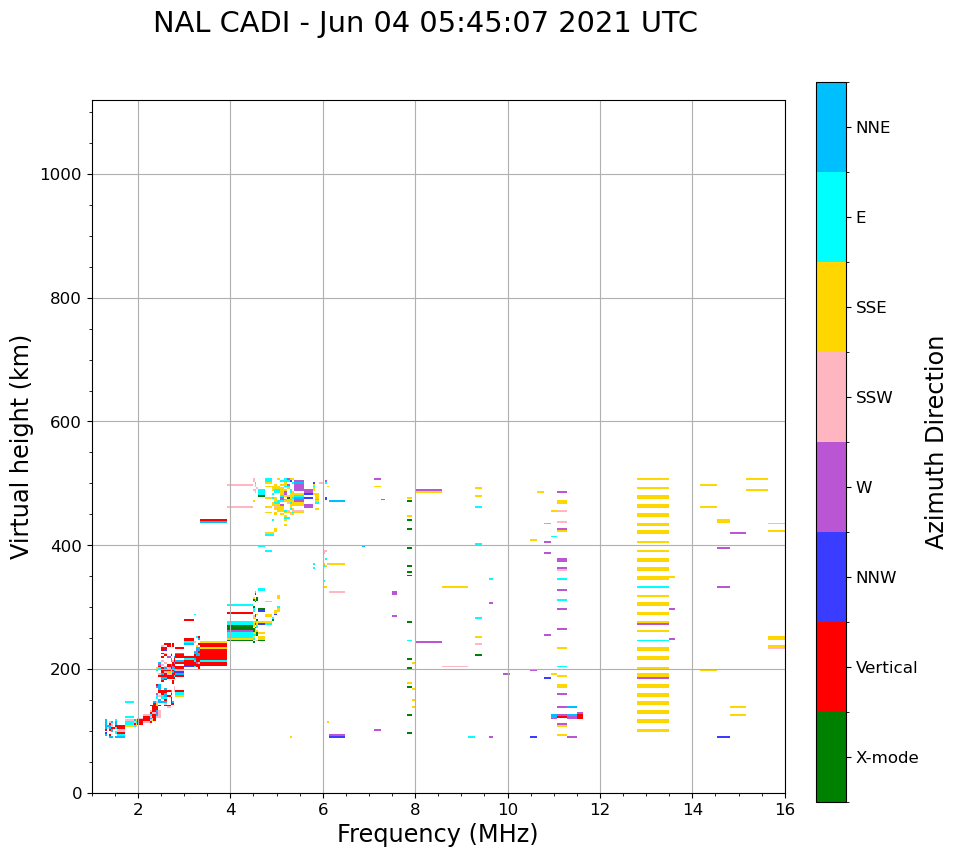 NAL CADI - Jun 04 05:45:07 2021 UTC

Virtual height (km)

1000
800
600
400
200
0

2
4
6
8
10
12
14
16

Frequency (MHz)

NNE
E
SSE
SSW
W
NNW
Vertical
X-mode

Azimuth Direction